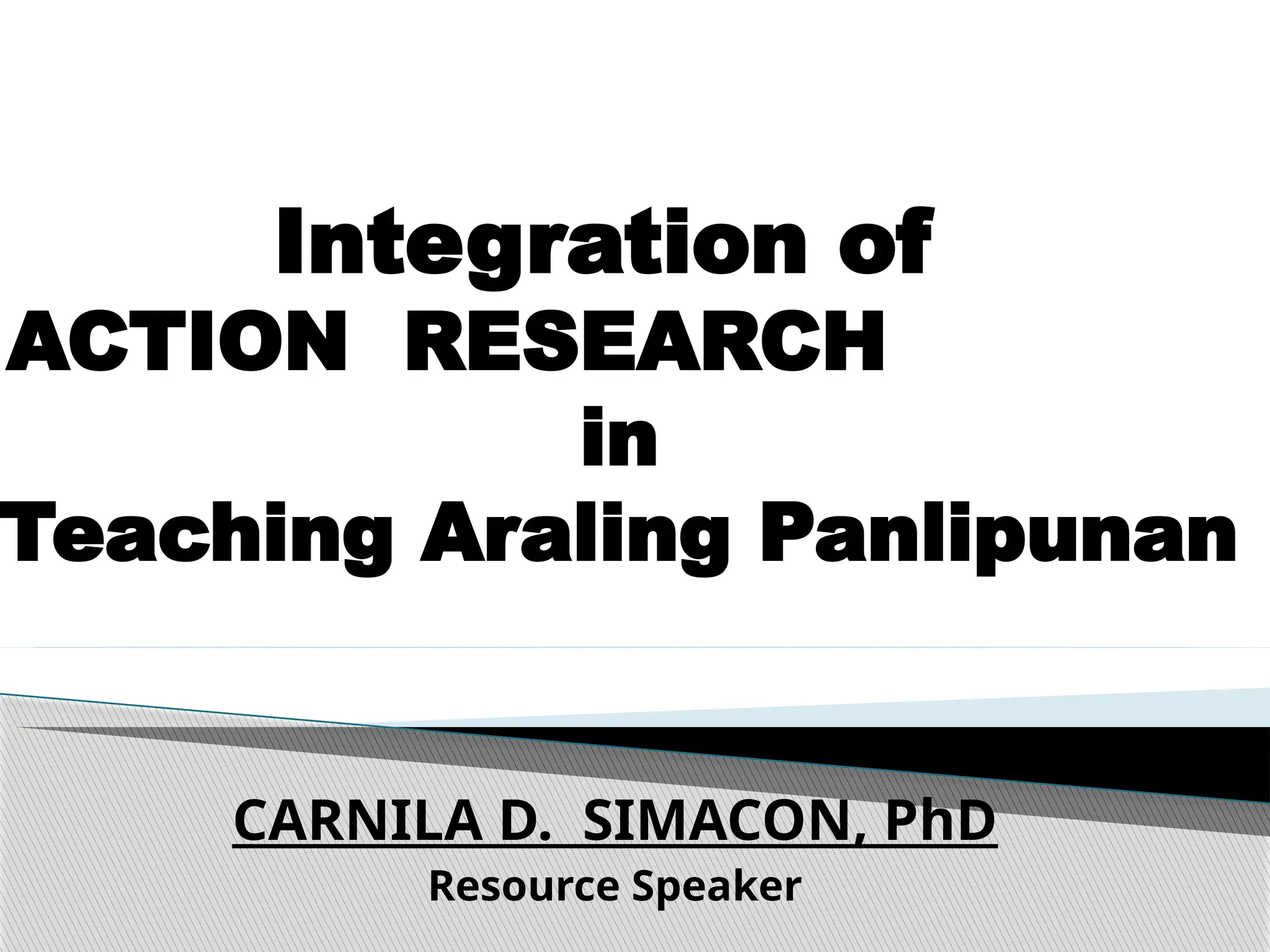 Integration of ACTION RESEARCH in Teaching Araling Panlipunan

CARNILA D. SIMACON, PhD
Resource Speaker